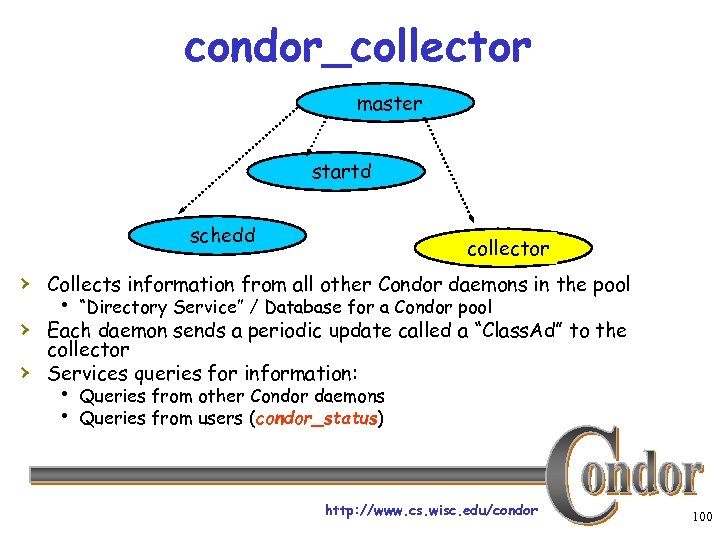 condor_collector

master

startd

schedd

collector

› Collects information from all other Condor daemons in the pool
• "Directory Service" / Database for a Condor pool

› Each daemon sends a periodic update called a "ClassAd" to the collector

› Services queries for information:
• Queries from other Condor daemons
• Queries from users (condor_status)

Condor

http://www.cs.wisc.edu/condor

100